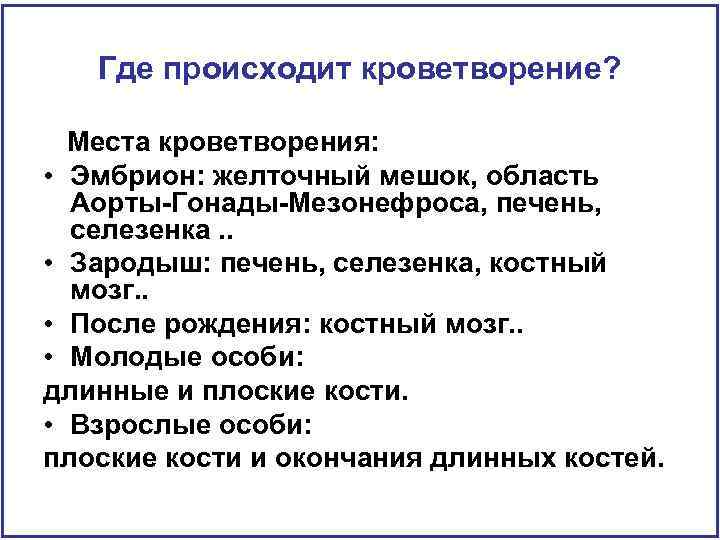 Где происходит кроветворение?

Места кроветворения:

• Эмбрион: желточный мешок, область Аорты-Гонады-Мезонефроса, печень, селезенка ..
• Зародыш: печень, селезенка, костный мозг..
• После рождения: костный мозг..
• Молодые особи:
длинные и плоские кости.
• Взрослые особи:
плоские кости и окончания длинных костей.